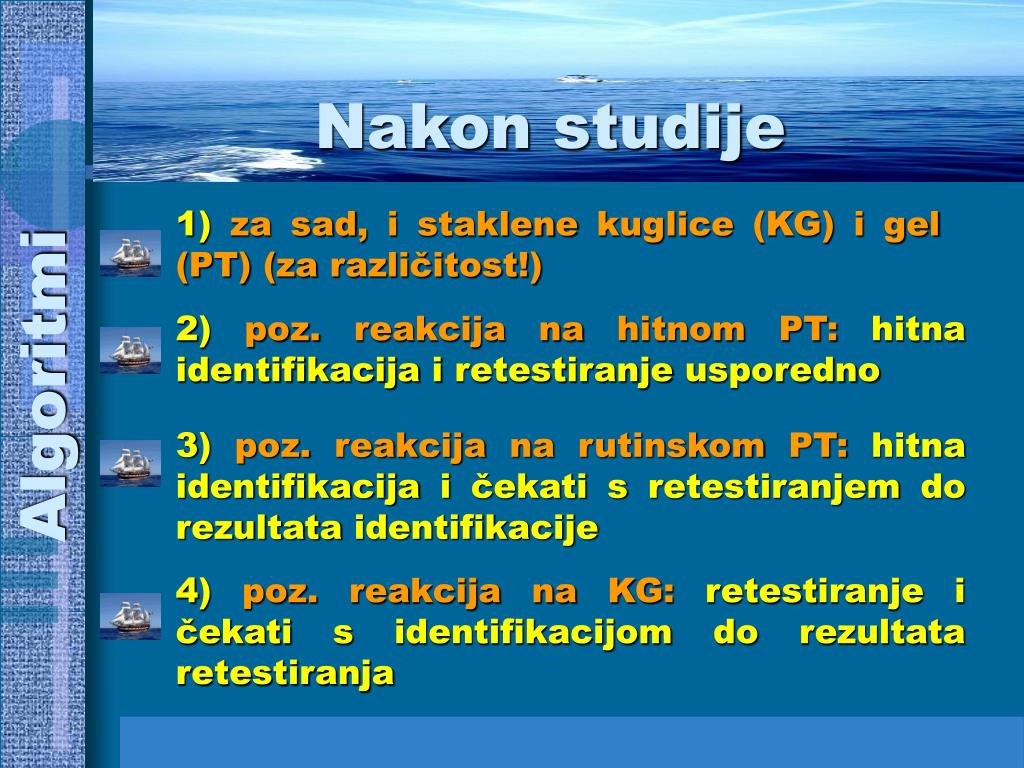 Algoritmi

Nakon studije

1) za sad, i staklene kuglice (KG) i gel (PT) (za različitost!)

2) poz. reakcija na hitnom PT: hitna identifikacija i retestiranje usporedno

3) poz. reakcija na rutinskom PT: hitna identifikacija i čekati s retestiranjem do rezultata identifikacije

4) poz. reakcija na KG: retestiranje i čekati s identifikacijom do rezultata retestiranja